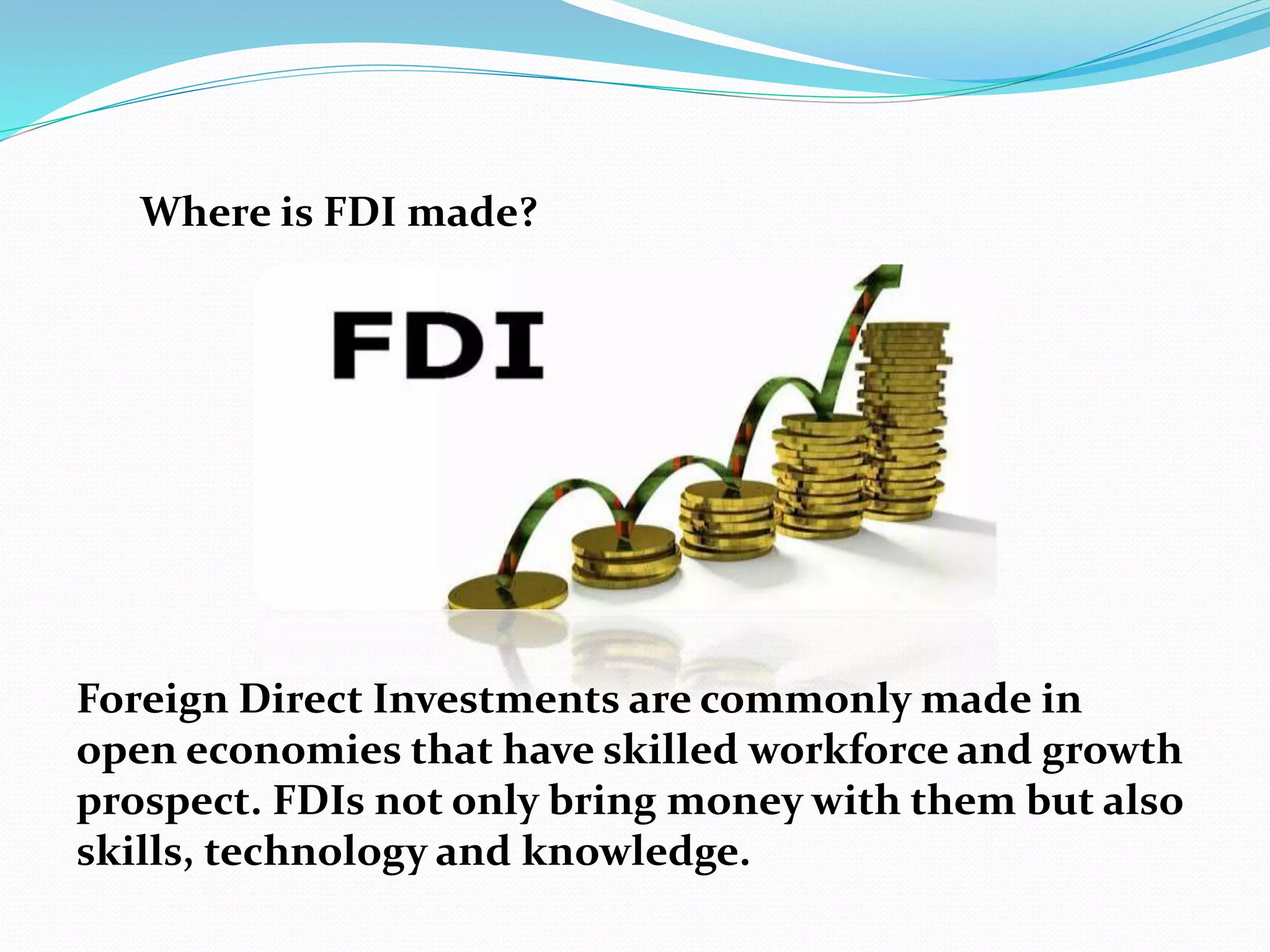 Where is FDI made?

FDI

Foreign Direct Investments are commonly made in open economies that have skilled workforce and growth prospect. FDIs not only bring money with them but also skills, technology and knowledge.